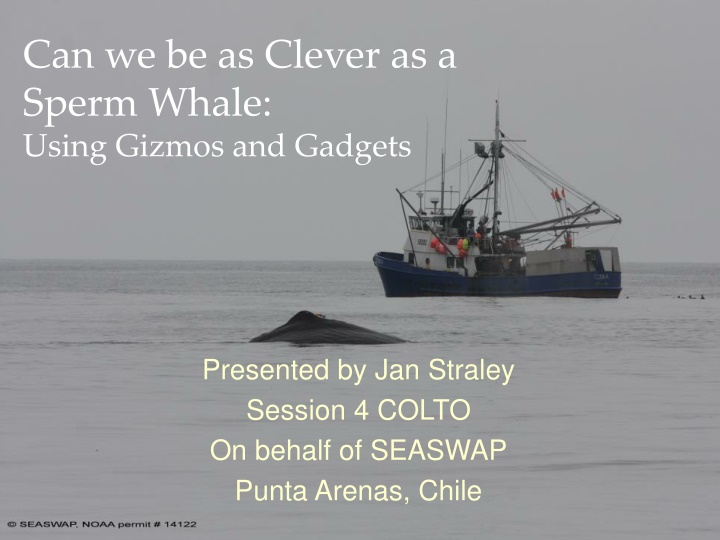 Can we be as Clever as a Sperm Whale:
Using Gizmos and Gadgets

Presented by Jan Straley
Session 4 COLTO
On behalf of SEASWAP
Punta Arenas, Chile

© SEASWAP, NOAA permit # 14122